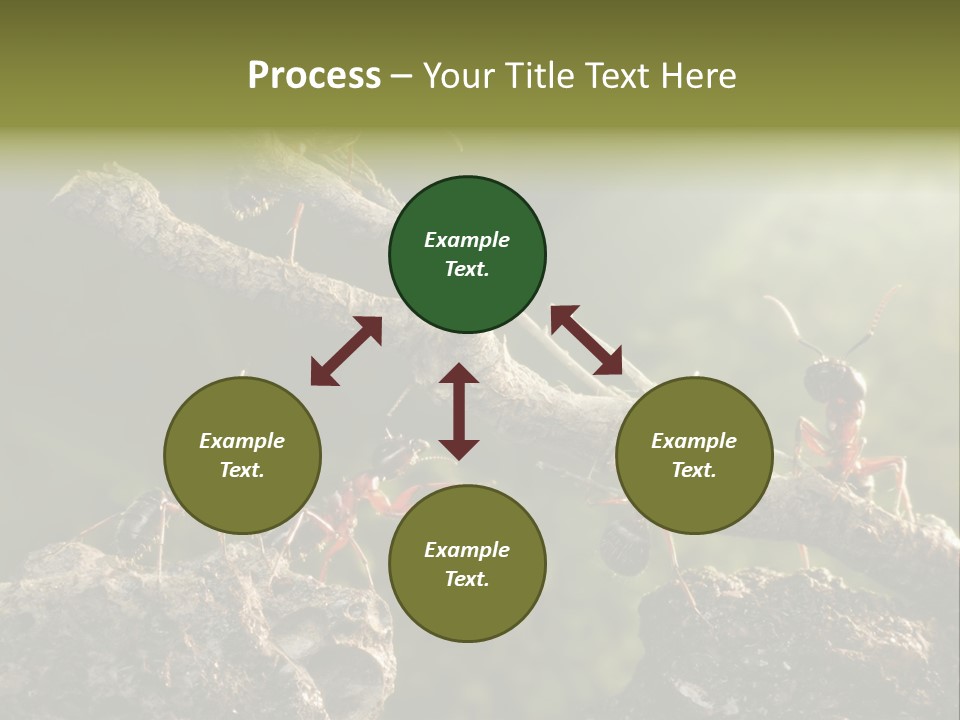 Process – Your Title Text Here

Example Text.

Example Text.

Example Text.

Example Text.